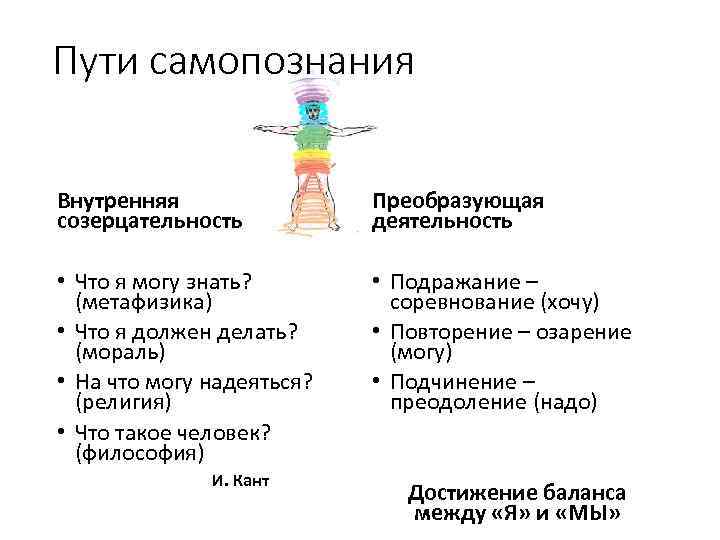 Пути самопознания

Внутренняя созерцательность

• Что я могу знать? (метафизика)
• Что я должен делать? (мораль)
• На что могу надеяться? (религия)
• Что такое человек? (философия)

И. Кант

Преобразующая деятельность

• Подражание – соревнование (хочу)
• Повторение – озарение (могу)
• Подчинение – преодоление (надо)

Достижение баланса между «Я» и «МЫ»